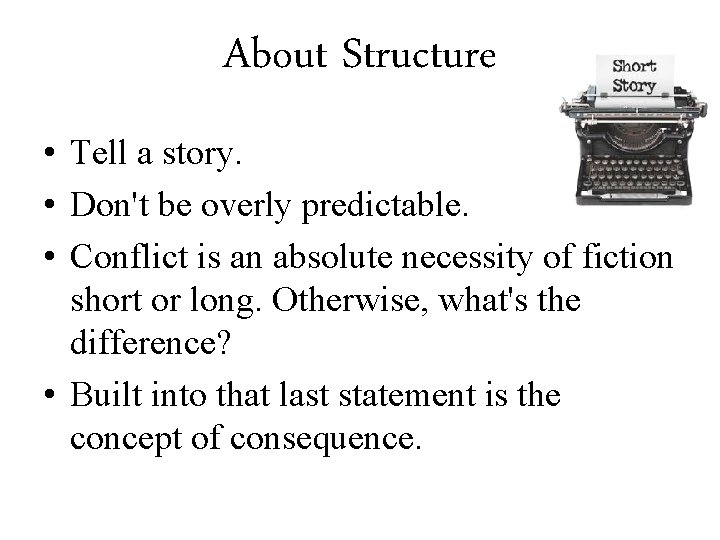 About Structure

Short Story

• Tell a story.
• Don't be overly predictable.
• Conflict is an absolute necessity of fiction short or long. Otherwise, what's the difference?
• Built into that last statement is the concept of consequence.